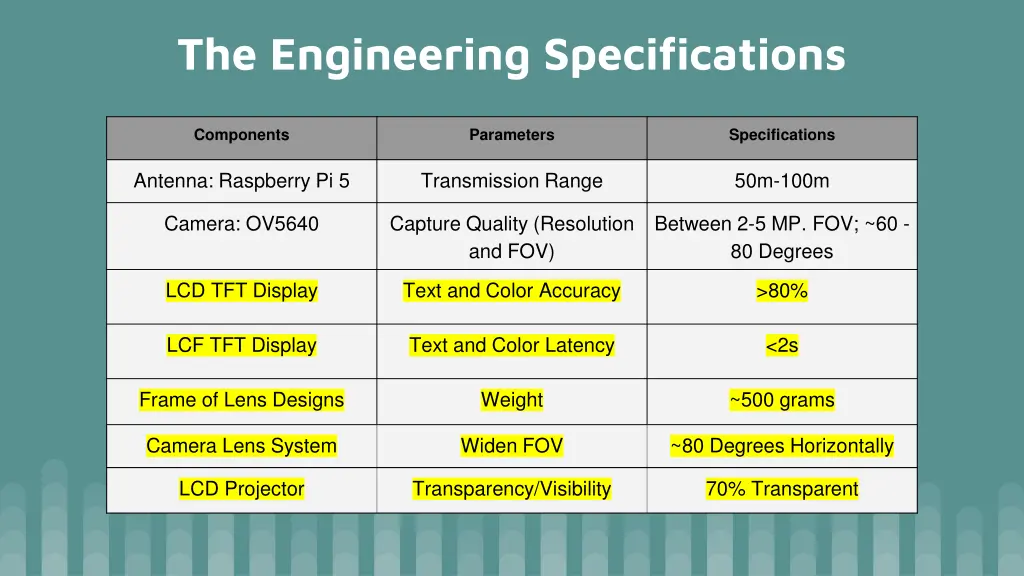 The Engineering Specifications

| Components | Parameters | Specifications |
|---|---|---|
| Antenna: Raspberry Pi 5 | Transmission Range | 50m-100m |
| Camera: OV5640 | Capture Quality (Resolution and FOV) | Between 2-5 MP. FOV; ~60 - 80 Degrees |
| LCD TFT Display | Text and Color Accuracy | >80% |
| LCF TFT Display | Text and Color Latency | <2s |
| Frame of Lens Designs | Weight | ~500 grams |
| Camera Lens System | Widen FOV | ~80 Degrees Horizontally |
| LCD Projector | Transparency/Visibility | 70% Transparent |